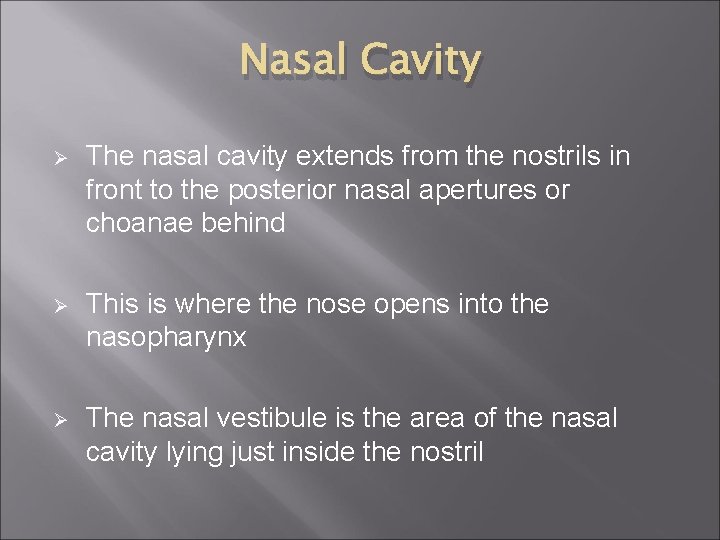 Nasal Cavity

➢ The nasal cavity extends from the nostrils in front to the posterior nasal apertures or choanae behind

➢ This is where the nose opens into the nasopharynx

➢ The nasal vestibule is the area of the nasal cavity lying just inside the nostril